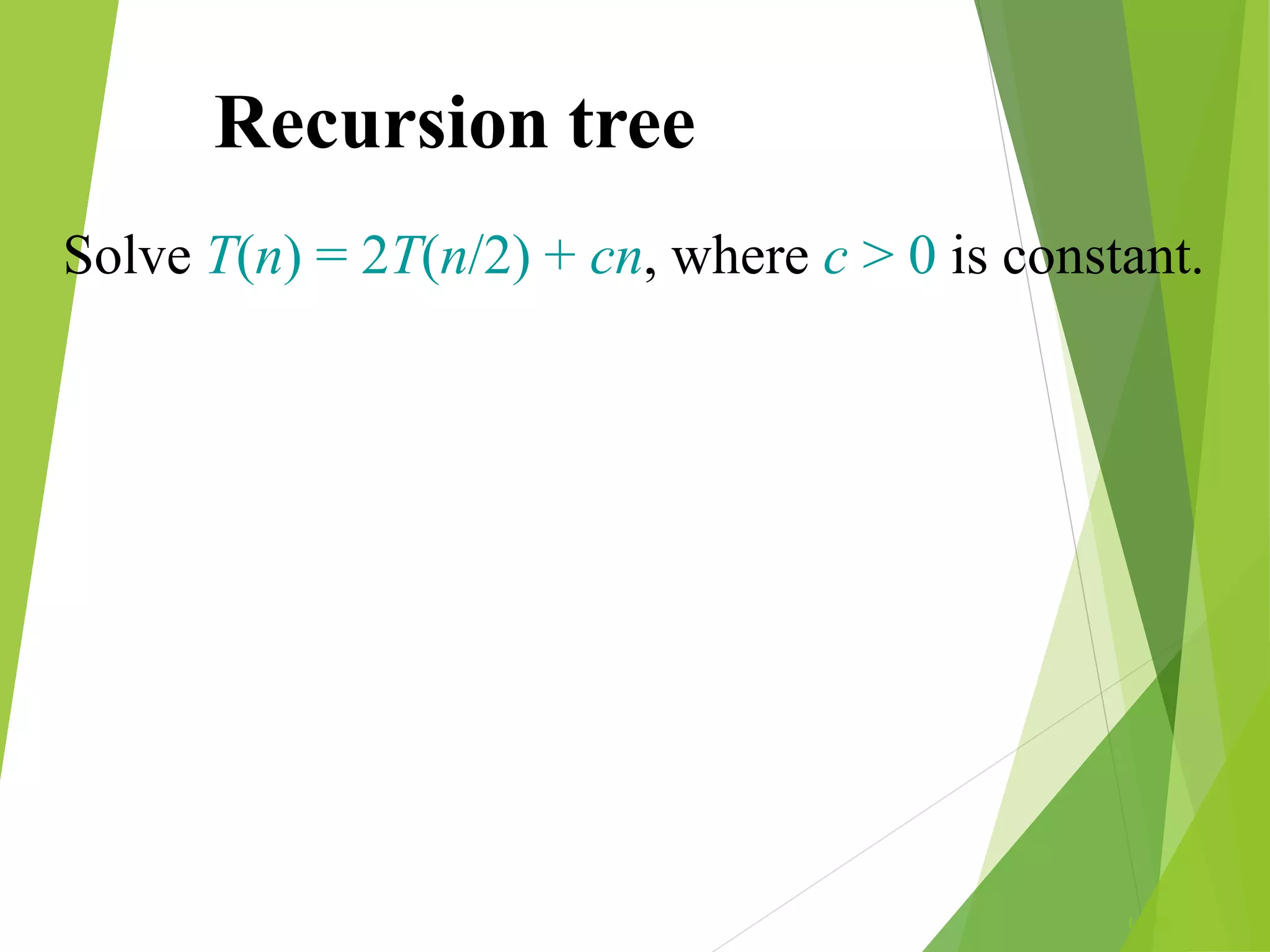 Recursion tree

Solve $T(n) = 2T(n/2) + cn$, where $c > 0$ is constant.